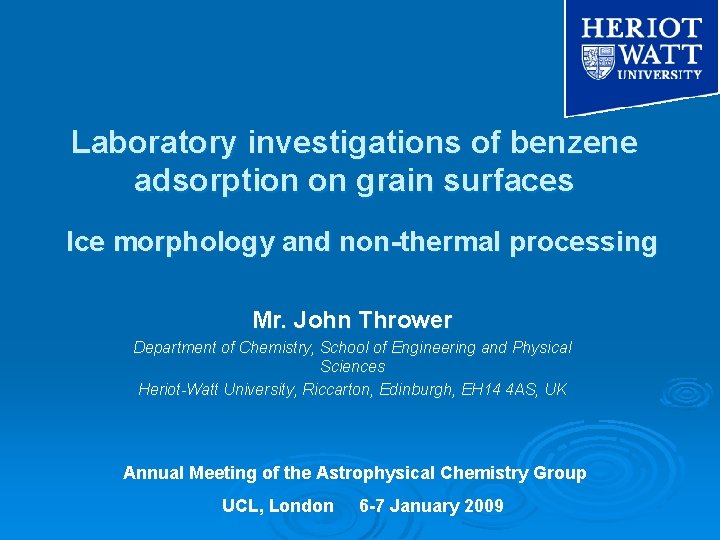 HERIOT WATT UNIVERSITY

Laboratory investigations of benzene adsorption on grain surfaces

Ice morphology and non-thermal processing

Mr. John Thrower

Department of Chemistry, School of Engineering and Physical Sciences

Heriot-Watt University, Riccarton, Edinburgh, EH14 4AS, UK

Annual Meeting of the Astrophysical Chemistry Group

UCL, London 6-7 January 2009